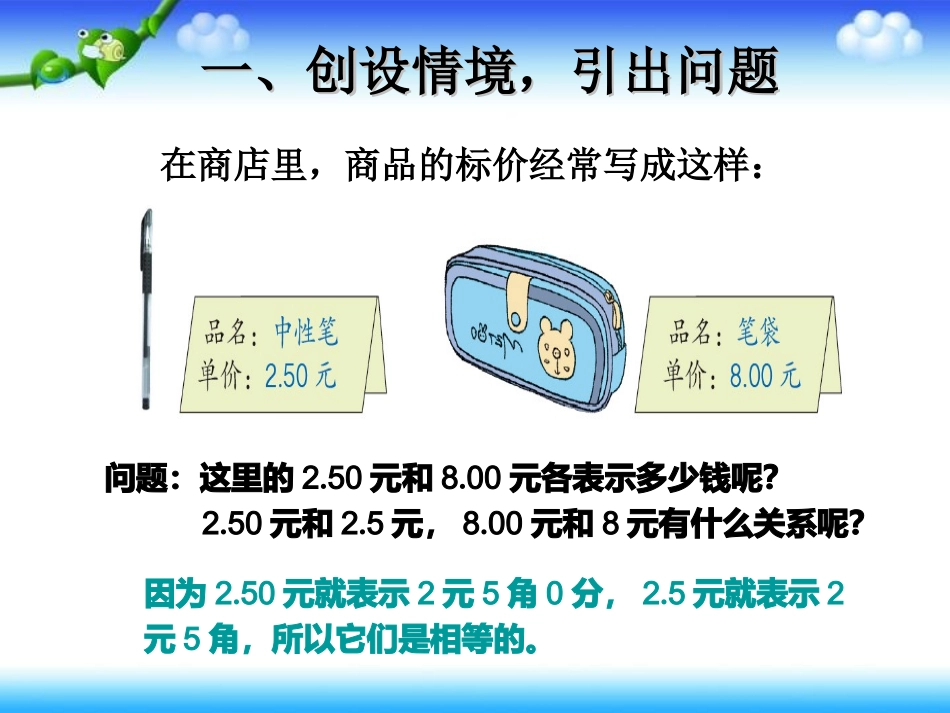 一、创设情境，引出问题

在商店里，商品的标价经常写成这样：

品名：中性笔
单价：2.50 元

品名：笔袋
单价：8.00 元

问题：这里的 2.50 元和 8.00 元各表示多少钱呢？
2.50 元和 2.5 元， 8.00 元和 8 元有什么关系呢？

因为 2.50 元就表示 2 元 5 角 0 分， 2.5 元就表示 2 元 5 角，所以它们是相等的。